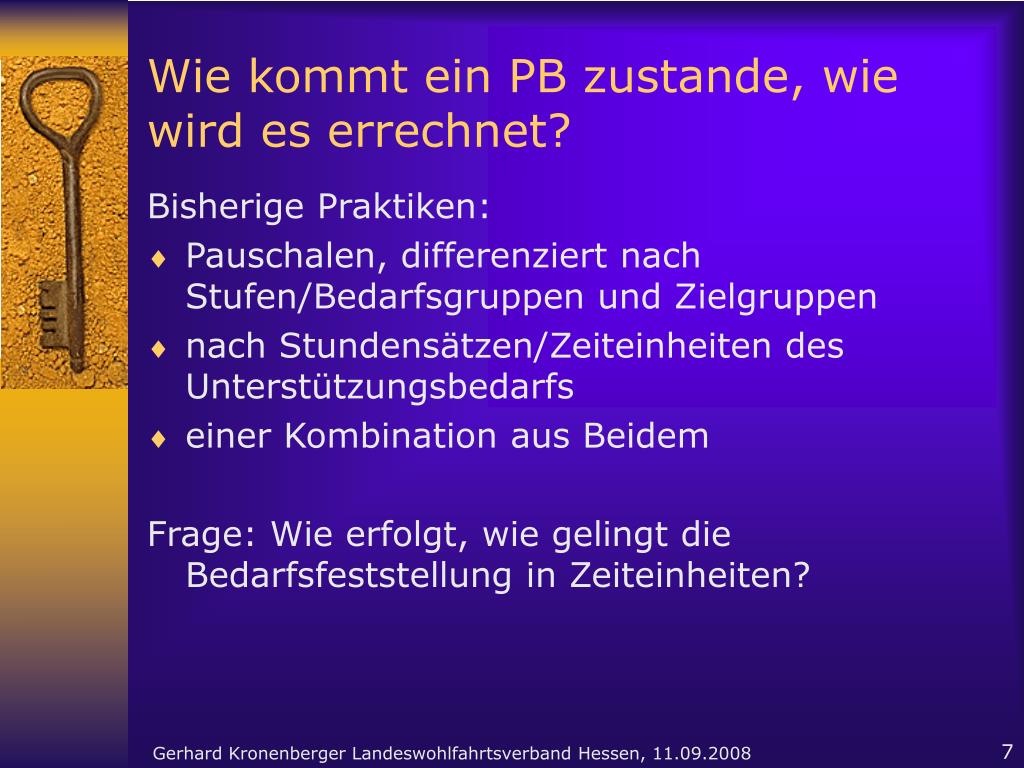 Wie kommt ein PB zustande, wie wird es errechnet?

Bisherige Praktiken:

♦ Pauschalen, differenziert nach Stufen/Bedarfsgruppen und Zielgruppen
♦ nach Stundensätzen/Zeiteinheiten des Unterstützungsbedarfs
♦ einer Kombination aus Beidem

Frage: Wie erfolgt, wie gelingt die Bedarfsfeststellung in Zeiteinheiten?

Gerhard Kronenberger Landeswohlfahrtsverband Hessen, 11.09.2008

7